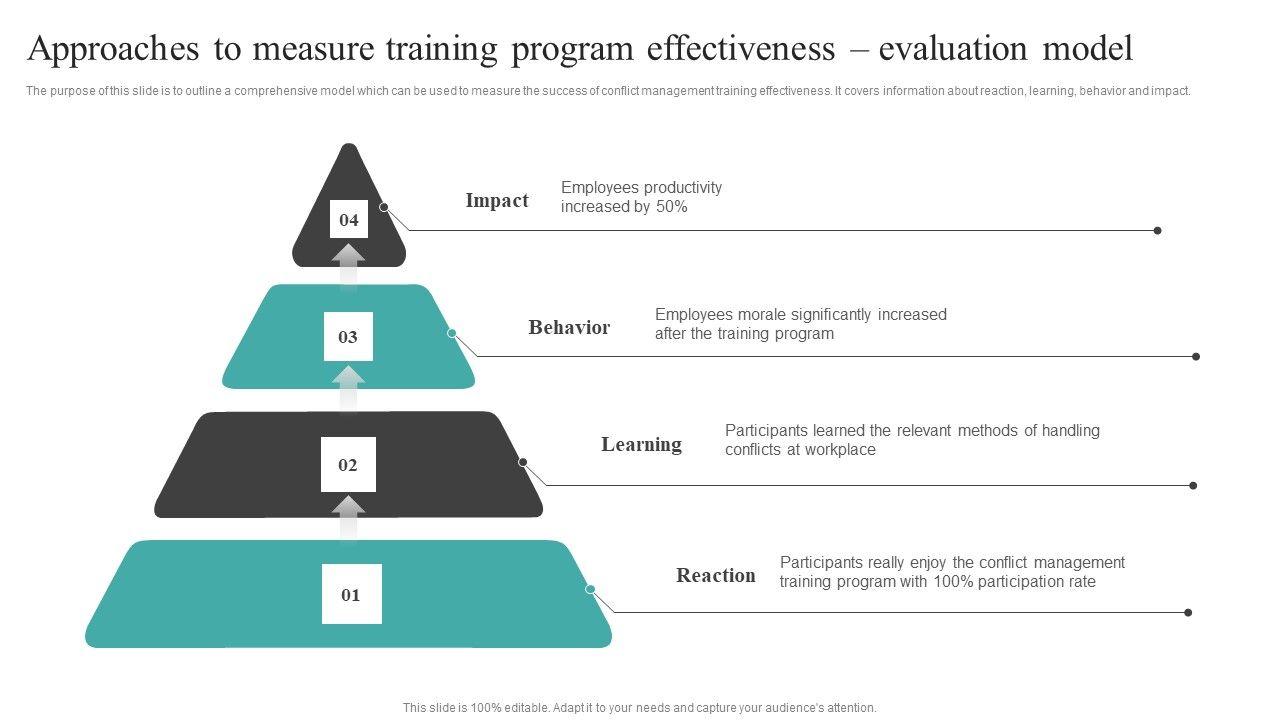 Approaches to measure training program effectiveness – evaluation model

The purpose of this slide is to outline a comprehensive model which can be used to measure the success of conflict management training effectiveness. It covers information about reaction, learning, behavior and impact.

04

Impact

Employees productivity increased by 50%

03

Behavior

Employees morale significantly increased after the training program

02

Learning

Participants learned the relevant methods of handling conflicts at workplace

01

Reaction

Participants really enjoy the conflict management training program with 100% participation rate

This slide is 100% editable. Adapt it to your needs and capture your audience's attention.